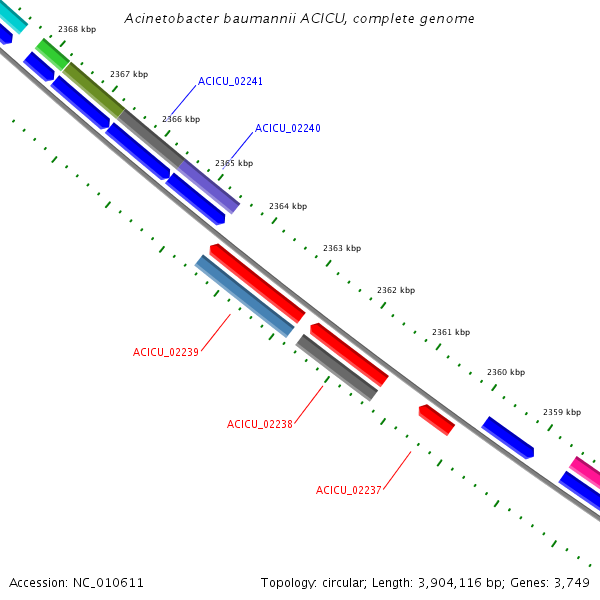 Acinetobacter baumannii ACICU, complete genome

2368 kbp

2367 kbp

ACICU_02241

2366 kbp

ACICU_02240

2365 kbp

2364 kbp

2363 kbp

2362 kbp

2361 kbp

2360 kbp

2359 kbp

ACICU_02239

ACICU_02238

ACICU_02237

Accession: NC_010611

Topology: circular; Length: 3,904,116 bp; Genes: 3,749